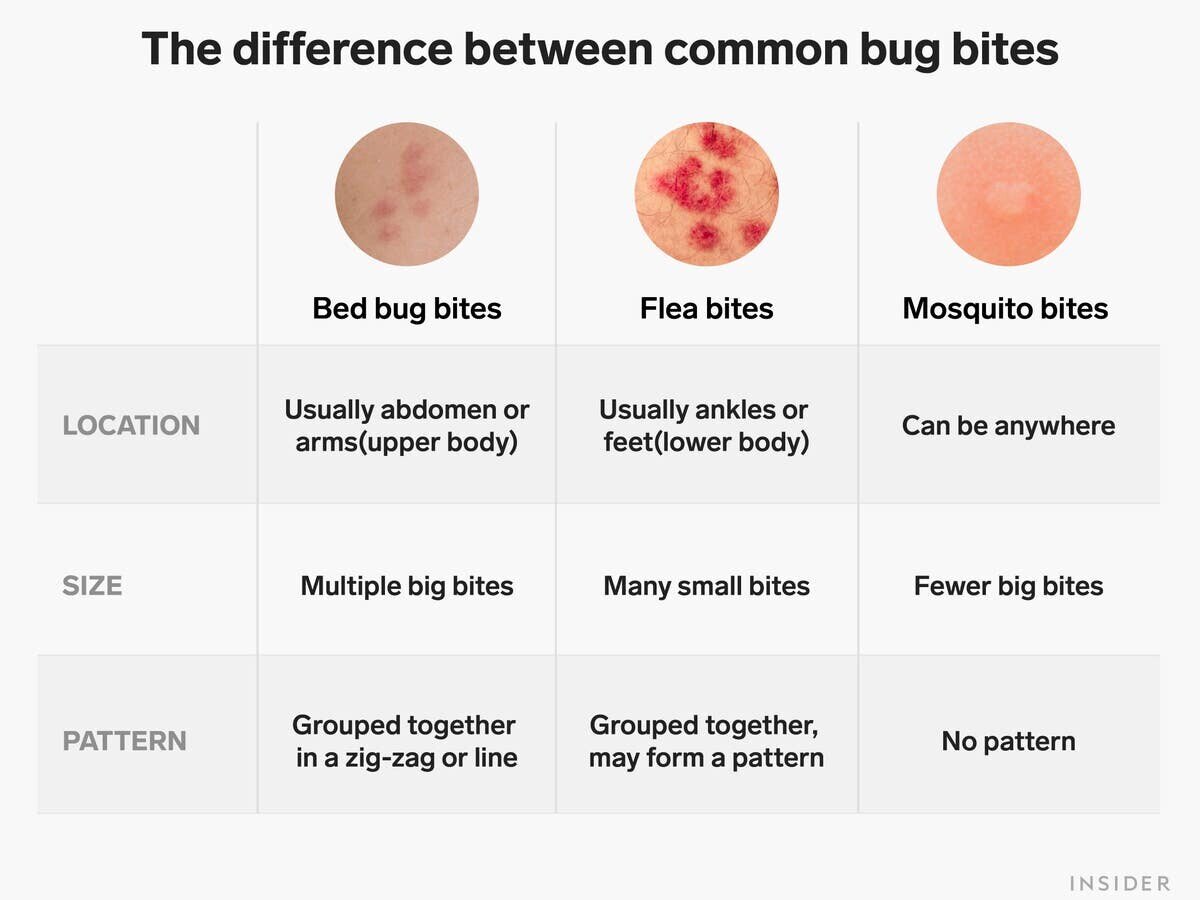 The difference between common bug bites

| | Bed bug bites | Flea bites | Mosquito bites |
|---|---|---|---|
| LOCATION | Usually abdomen or arms(upper body) | Usually ankles or feet(lower body) | Can be anywhere |
| SIZE | Multiple big bites | Many small bites | Fewer big bites |
| PATTERN | Grouped together in a zig-zag or line | Grouped together, may form a pattern | No pattern |

INSIDER